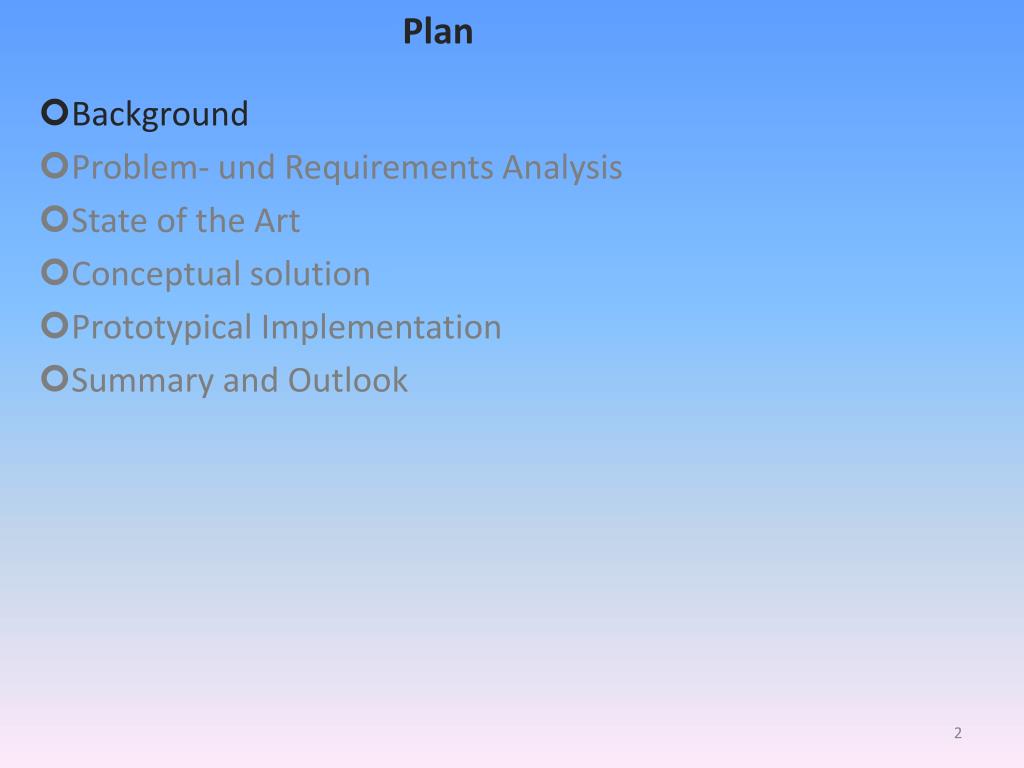 Plan

Background
Problem- und Requirements Analysis
State of the Art
Conceptual solution
Prototypical Implementation
Summary and Outlook

2